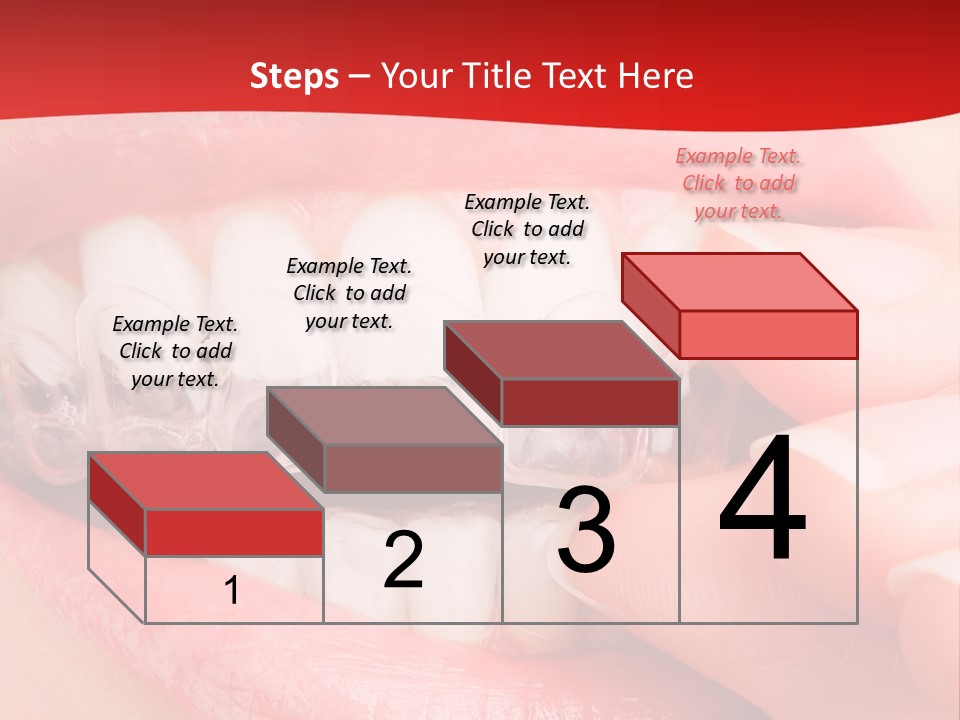 Steps – Your Title Text Here

Example Text. Click to add your text.

Example Text. Click to add your text.

Example Text. Click to add your text.

Example Text. Click to add your text.

1

2

3

4